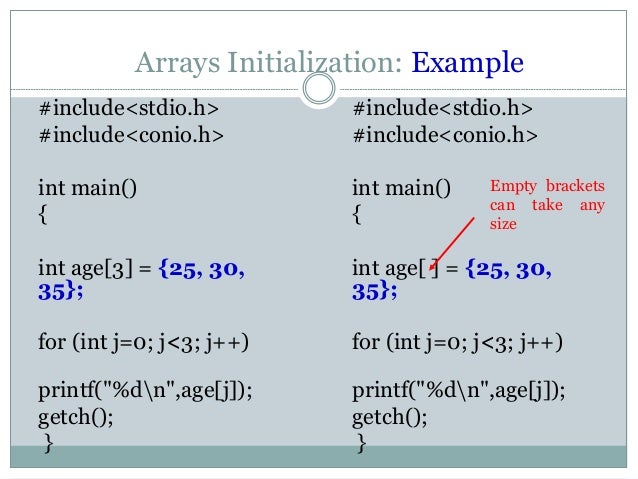 Arrays Initialization: Example

#include<stdio.h>
#include<conio.h>

int main()
{

int age[3] = {25, 30, 35};

for (int j=0; j<3; j++)

printf("%d\n",age[j]);
getch();
}

#include<stdio.h>
#include<conio.h>

int main()
{

Empty brackets can take any size

int age[ ] = {25, 30, 35};

for (int j=0; j<3; j++)

printf("%d\n",age[j]);
getch();
}